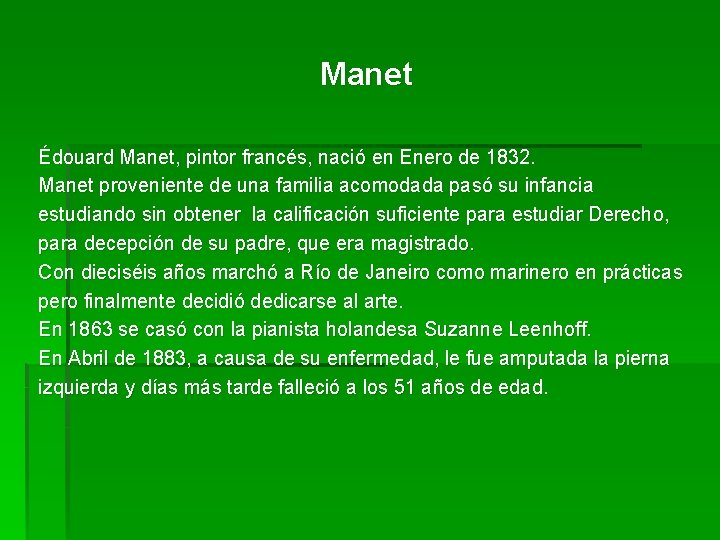 Manet

Édouard Manet, pintor francés, nació en Enero de 1832.

Manet proveniente de una familia acomodada pasó su infancia estudiando sin obtener la calificación suficiente para estudiar Derecho, para decepción de su padre, que era magistrado.

Con dieciséis años marchó a Río de Janeiro como marinero en prácticas pero finalmente decidió dedicarse al arte.

En 1863 se casó con la pianista holandesa Suzanne Leenhoff.

En Abril de 1883, a causa de su enfermedad, le fue amputada la pierna izquierda y días más tarde falleció a los 51 años de edad.